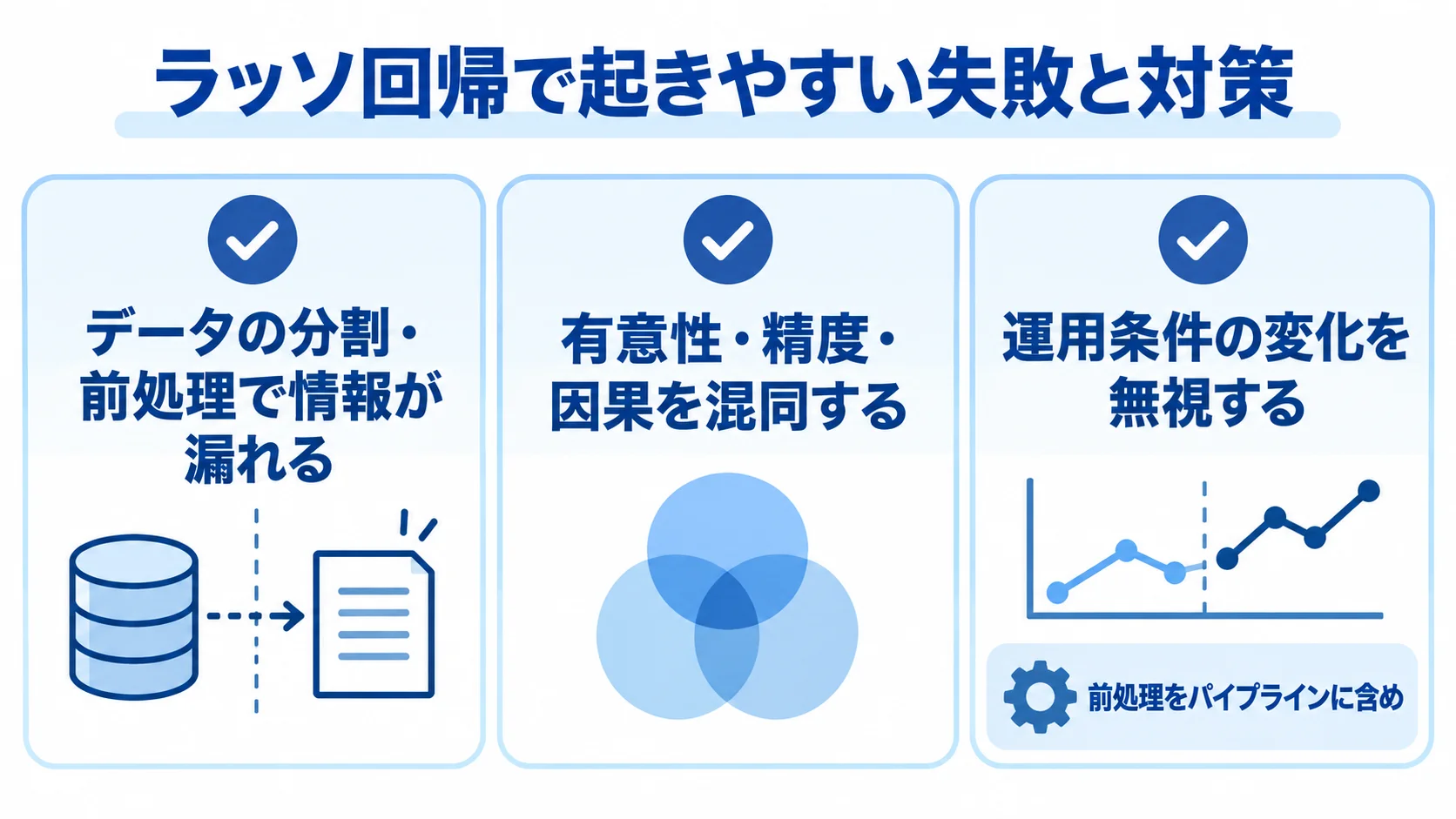 ラッソ回帰で起きやすい失敗と対策

データの分割・前処理で情報が漏れる

有意性・精度・因果を混同する

運用条件の変化を無視する

前処理をパイプラインに含め